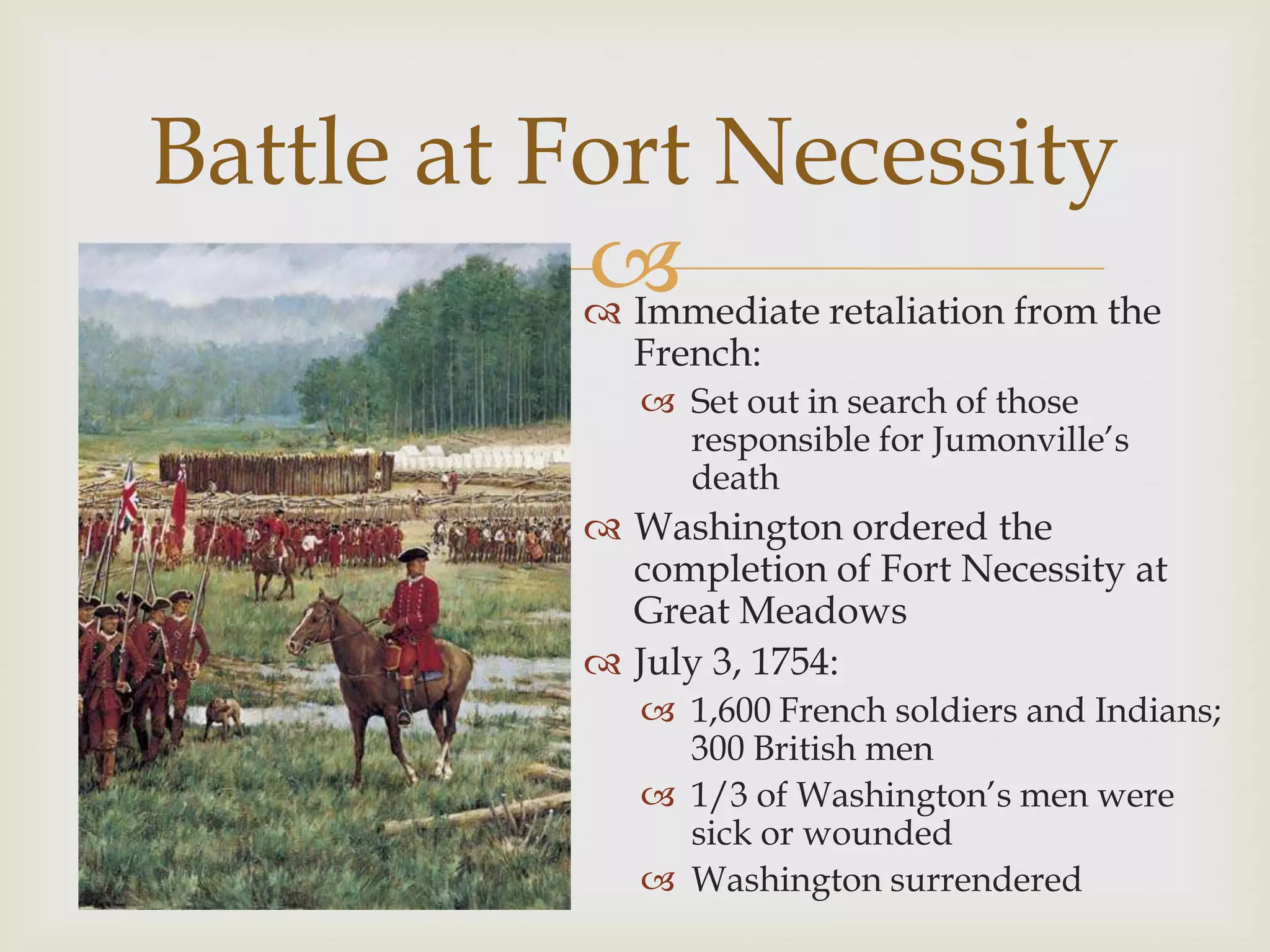 Battle at Fort Necessity

Immediate retaliation from the French:

Set out in search of those responsible for Jumonville's death

Washington ordered the completion of Fort Necessity at Great Meadows

July 3, 1754:

1,600 French soldiers and Indians; 300 British men

1/3 of Washington's men were sick or wounded

Washington surrendered